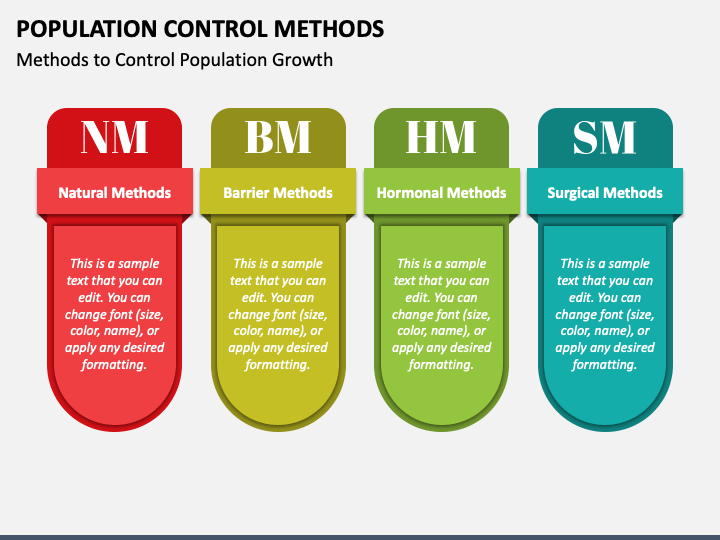 POPULATION CONTROL METHODS
Methods to Control Population Growth

NM
Natural Methods
This is a sample text that you can edit. You can change font (size, color, name), or apply any desired formatting.

BM
Barrier Methods
This is a sample text that you can edit. You can change font (size, color, name), or apply any desired formatting.

HM
Hormonal Methods
This is a sample text that you can edit. You can change font (size, color, name), or apply any desired formatting.

SM
Surgical Methods
This is a sample text that you can edit. You can change font (size, color, name), or apply any desired formatting.